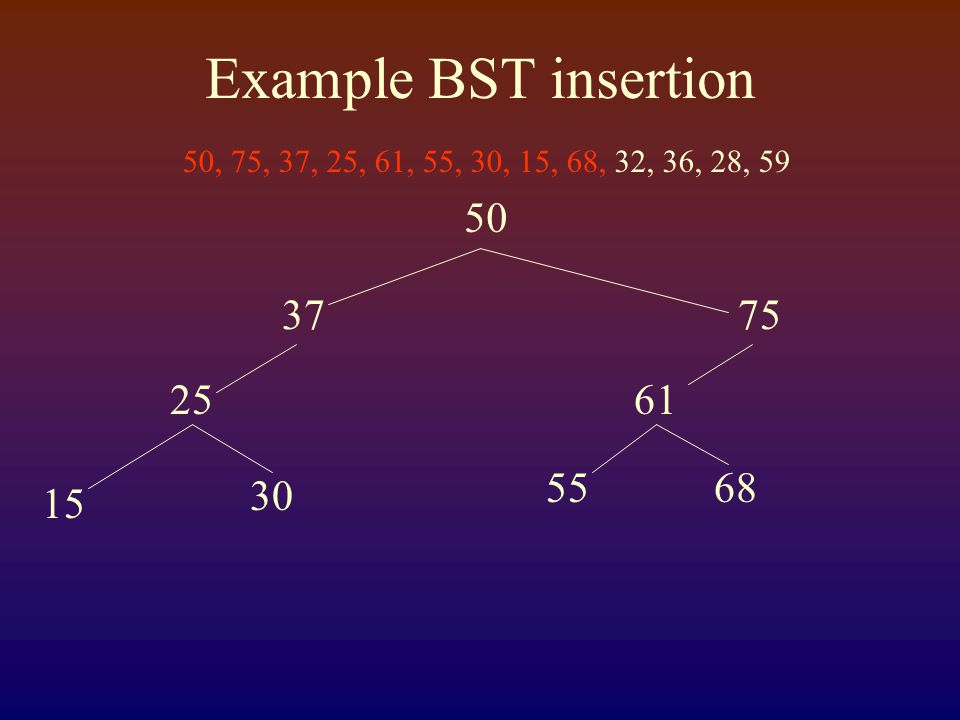 Example BST insertion

50, 75, 37, 25, 61, 55, 30, 15, 68, 32, 36, 28, 59

50
37
75
25
61
15
30
55
68